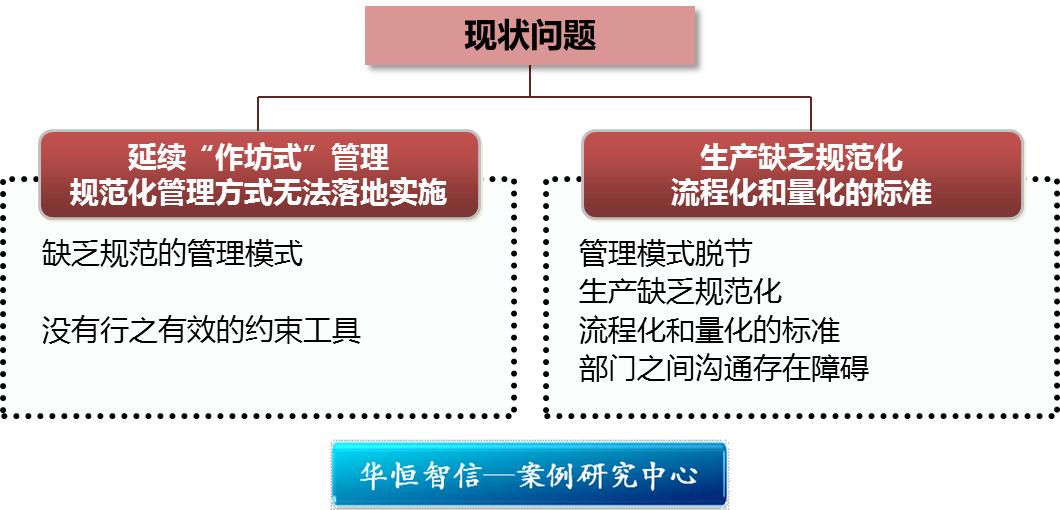 现状问题

延续“作坊式”管理
规范化管理方式无法落地实施

缺乏规范的管理模式

没有行之有效的约束工具

生产缺乏规范化
流程化和量化的标准

管理模式脱节
生产缺乏规范化
流程化和量化的标准
部门之间沟通存在障碍

华恒智信—案例研究中心